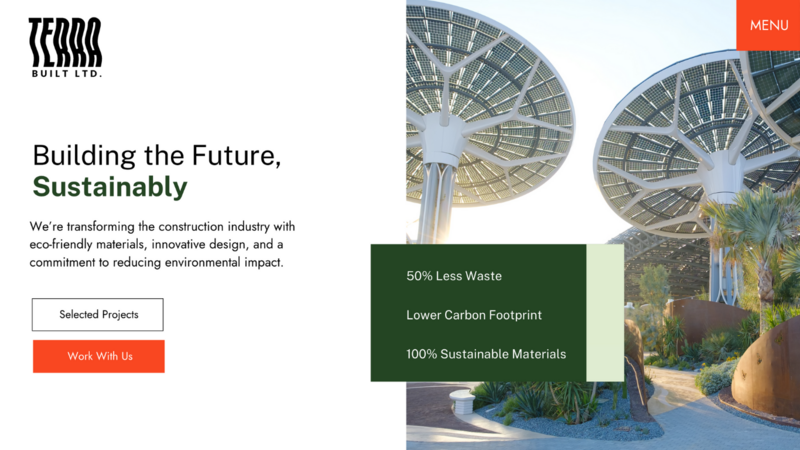 TERRA
BUILT LTD.

MENU

Building the Future,
Sustainably

We're transforming the construction industry with eco-friendly materials, innovative design, and a commitment to reducing environmental impact.

Selected Projects

Work With Us

50% Less Waste

Lower Carbon Footprint

100% Sustainable Materials